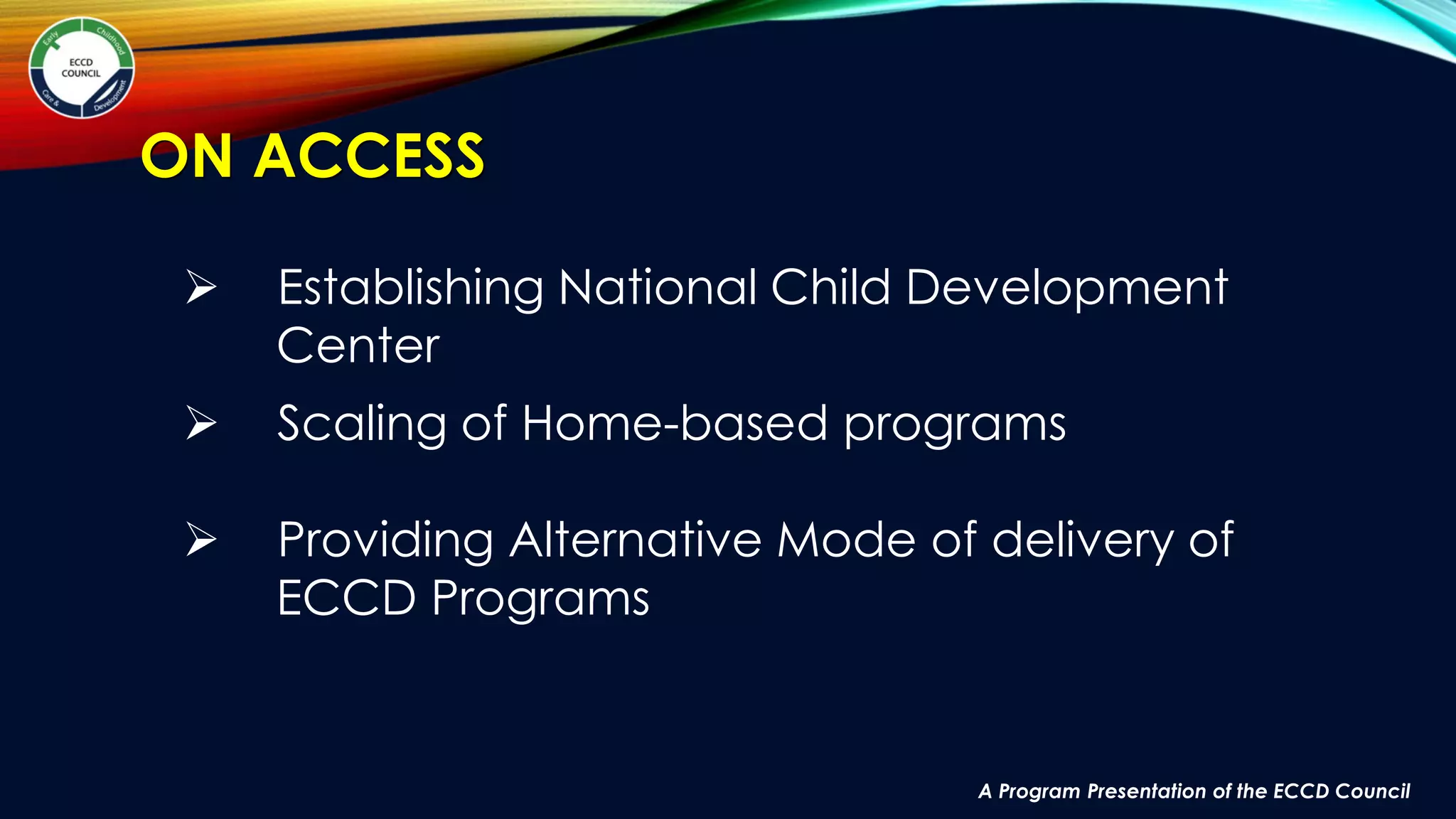 Early Childhood Care & Development
ECCD COUNCIL

ON ACCESS

➢ Establishing National Child Development Center

➢ Scaling of Home-based programs

➢ Providing Alternative Mode of delivery of ECCD Programs

A Program Presentation of the ECCD Council